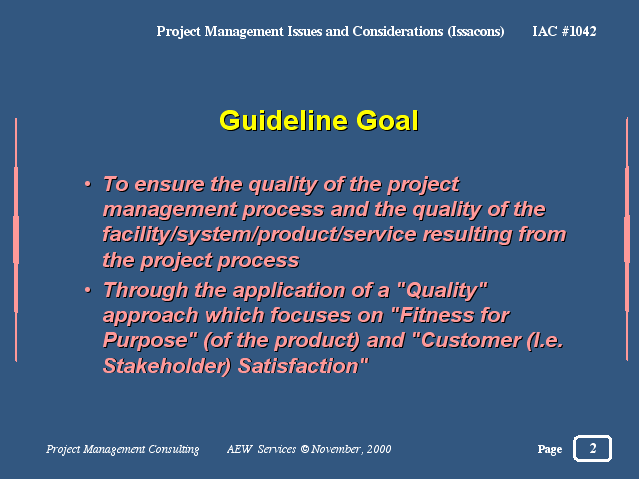 Project Management Issues and Considerations (Issacons) IAC #1042

Guideline Goal

• To ensure the quality of the project management process and the quality of the facility/system/product/service resulting from the project process

• Through the application of a "Quality" approach which focuses on "Fitness for Purpose" (of the product) and "Customer (I.e. Stakeholder) Satisfaction"

Project Management Consulting AEW Services © November, 2000

Page 2